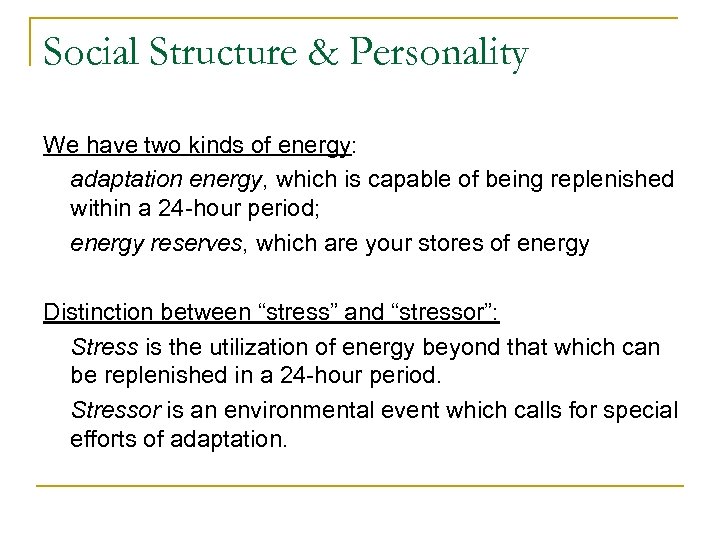 Social Structure & Personality

We have two kinds of energy:

adaptation energy, which is capable of being replenished within a 24-hour period;

energy reserves, which are your stores of energy

Distinction between “stress” and “stressor”:

Stress is the utilization of energy beyond that which can be replenished in a 24-hour period.

Stressor is an environmental event which calls for special efforts of adaptation.